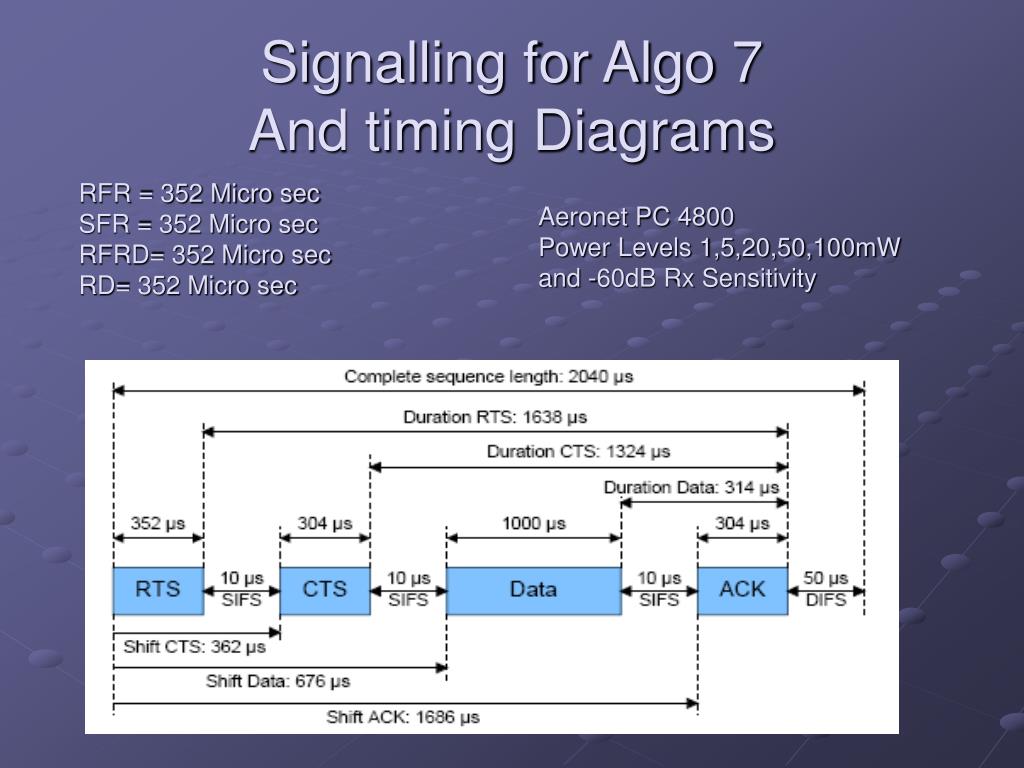 Signalling for Algo 7
And timing Diagrams

RFR = 352 Micro sec
SFR = 352 Micro sec
RFRD= 352 Micro sec
RD= 352 Micro sec

Aeronet PC 4800
Power Levels 1,5,20,50,100mW
and -60dB Rx Sensitivity

Complete sequence length: 2040 µs

Duration RTS: 1638 µs

Duration CTS: 1324 µs

Duration Data: 314 µs

352 µs

304 µs

1000 µs

304 µs

RTS

10 µs
SIFS

CTS

10 µs
SIFS

Data

10 µs
SIFS

ACK

50 µs
DIFS

Shift CTS: 362 µs

Shift Data: 676 µs

Shift ACK: 1686 µs